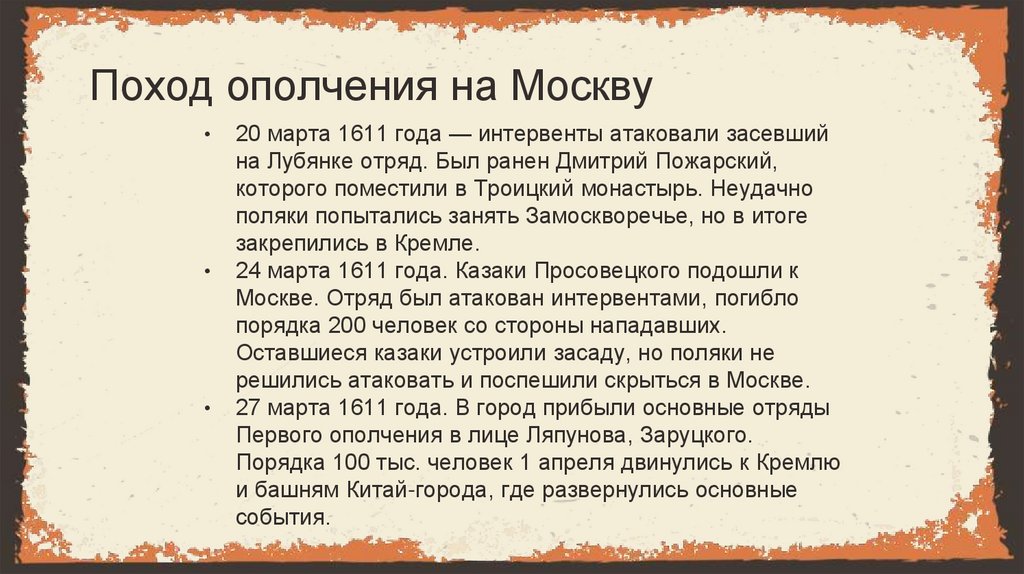 Поход ополчения на Москву

• 20 марта 1611 года — интервенты атаковали засевший на Лубянке отряд. Был ранен Дмитрий Пожарский, которого поместили в Троицкий монастырь. Неудачно поляки попытались занять Замоскворечье, но в итоге закрепились в Кремле.
• 24 марта 1611 года. Казаки Просовецкого подошли к Москве. Отряд был атакован интервентами, погибло порядка 200 человек со стороны нападавших. Оставшиеся казаки устроили засаду, но поляки не решились атаковать и поспешили скрыться в Москве.
• 27 марта 1611 года. В город прибыли основные отряды Первого ополчения в лице Ляпунова, Заруцкого. Порядка 100 тыс. человек 1 апреля двинулись к Кремлю и башням Китай-города, где развернулись основные события.